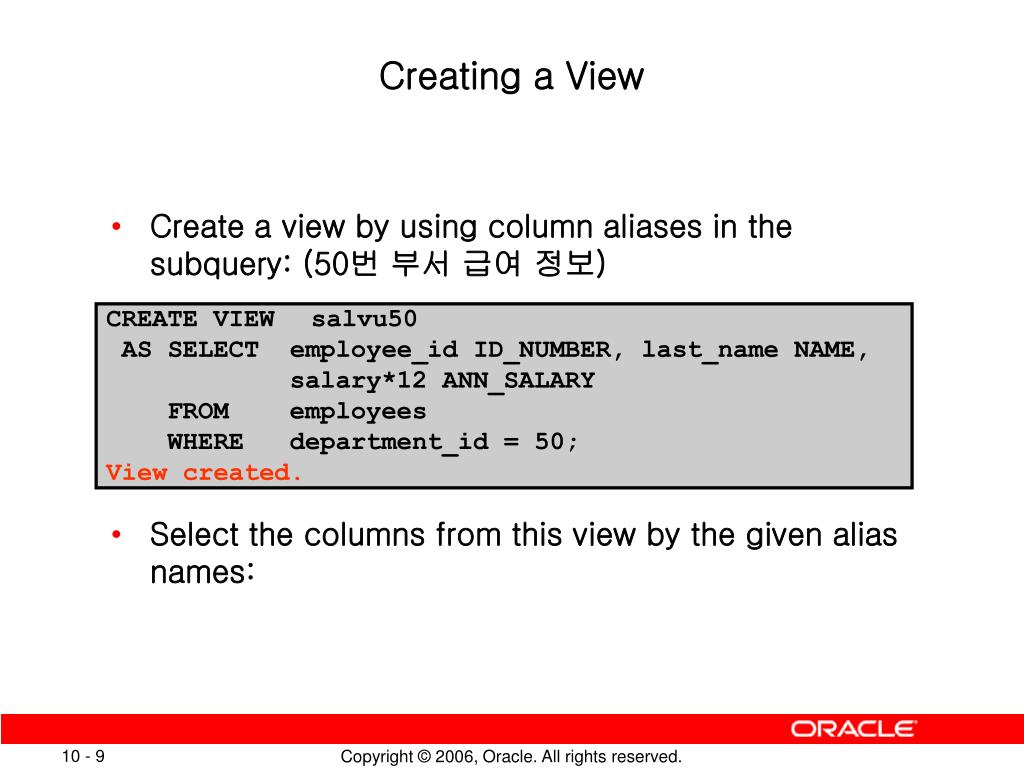 Creating a View

• Create a view by using column aliases in the subquery: (50번 부서 급여 정보)

CREATE VIEW salvu50
AS SELECT employee_id ID_NUMBER, last_name NAME,
salary*12 ANN_SALARY
FROM employees
WHERE department_id = 50;
View created.

• Select the columns from this view by the given alias names:

ORACLE

10 - 9

Copyright © 2006, Oracle. All rights reserved.